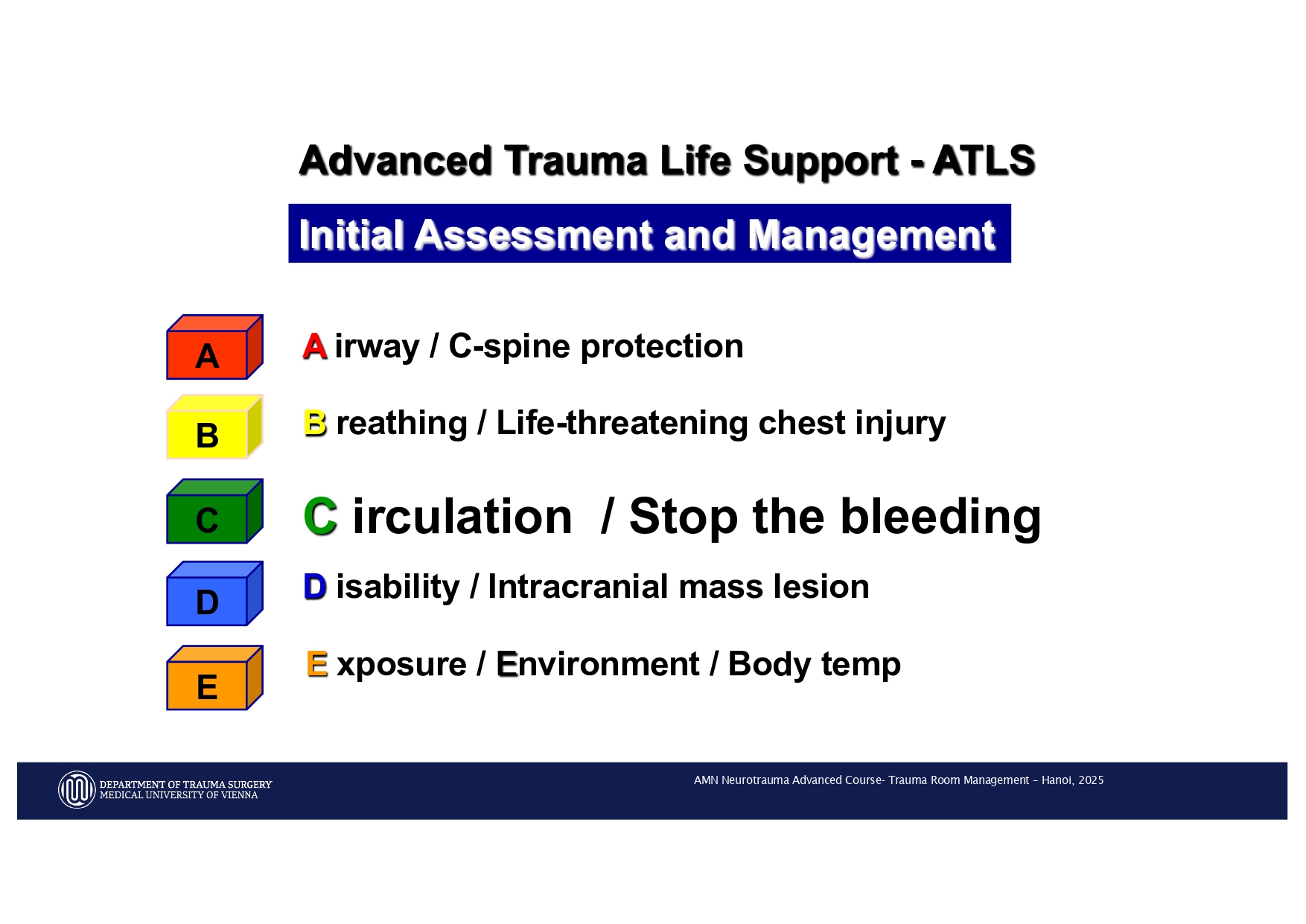 Advanced Trauma Life Support - ATLS

Initial Assessment and Management

A

A irway / C-spine protection

B

B reathing / Life-threatening chest injury

C

C irculation / Stop the bleeding

D

D isability / Intracranial mass lesion

E

E xposure / Environment / Body temp

DEPARTMENT OF TRAUMA SURGERY
MEDICAL UNIVERSITY OF VIENNA

AMN Neurotrauma Advanced Course- Trauma Room Management – Hanoi, 2025